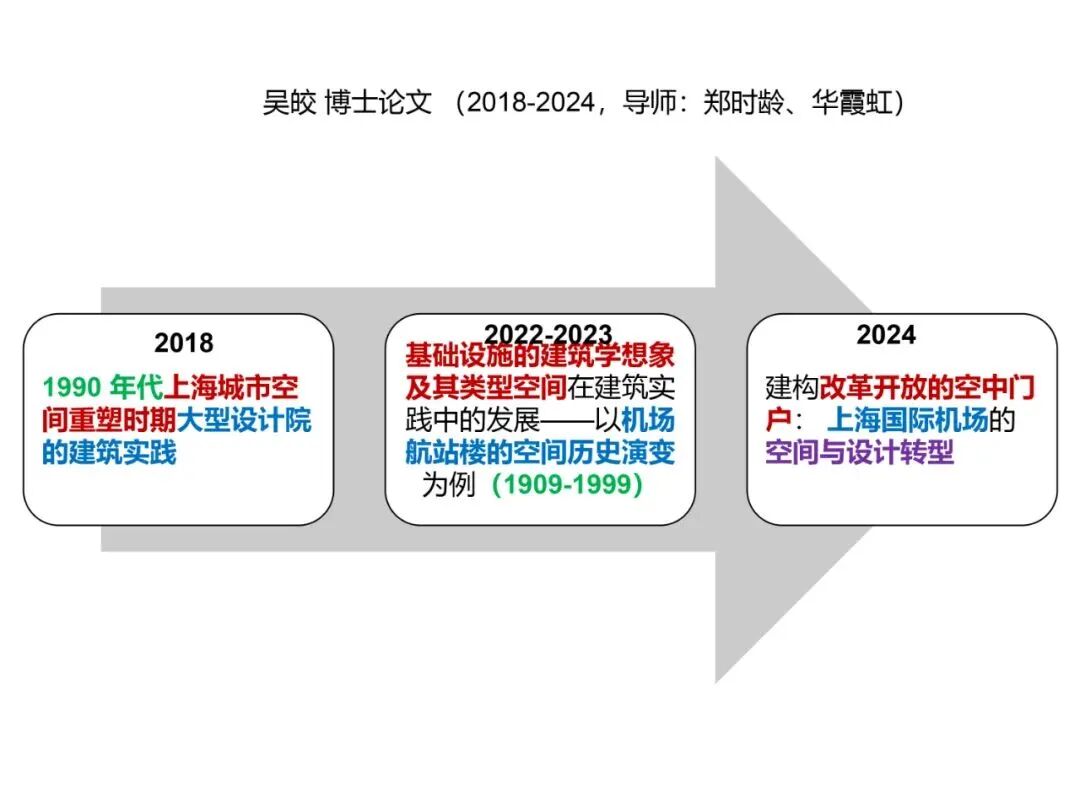 吴皎 博士论文 （2018-2024，导师：郑时龄、华霞虹）

2018

1990 年代上海城市空间重塑时期大型设计院的建筑实践

2022-2023

基础设施的建筑学想象及其类型空间在建筑实践中的发展——以机场航站楼的空间历史演变为例（1909-1999）

2024

建构改革开放的空中门户： 上海国际机场的空间与设计转型